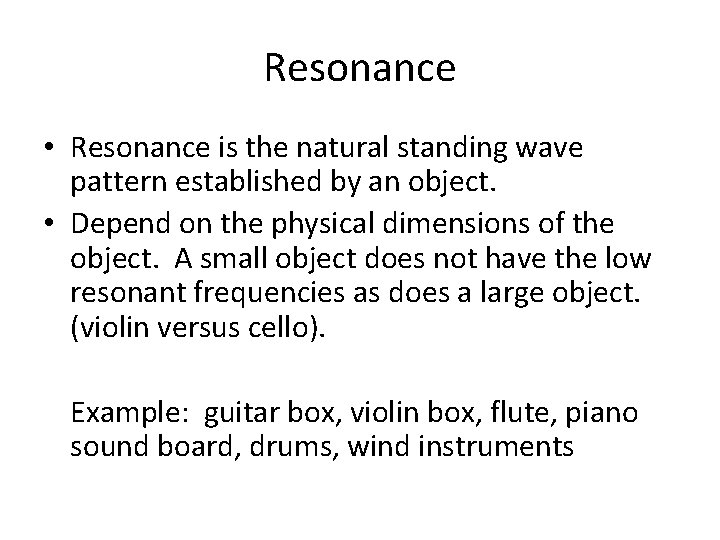 Resonance

• Resonance is the natural standing wave pattern established by an object.
• Depend on the physical dimensions of the object. A small object does not have the low resonant frequencies as does a large object. (violin versus cello).

Example: guitar box, violin box, flute, piano sound board, drums, wind instruments